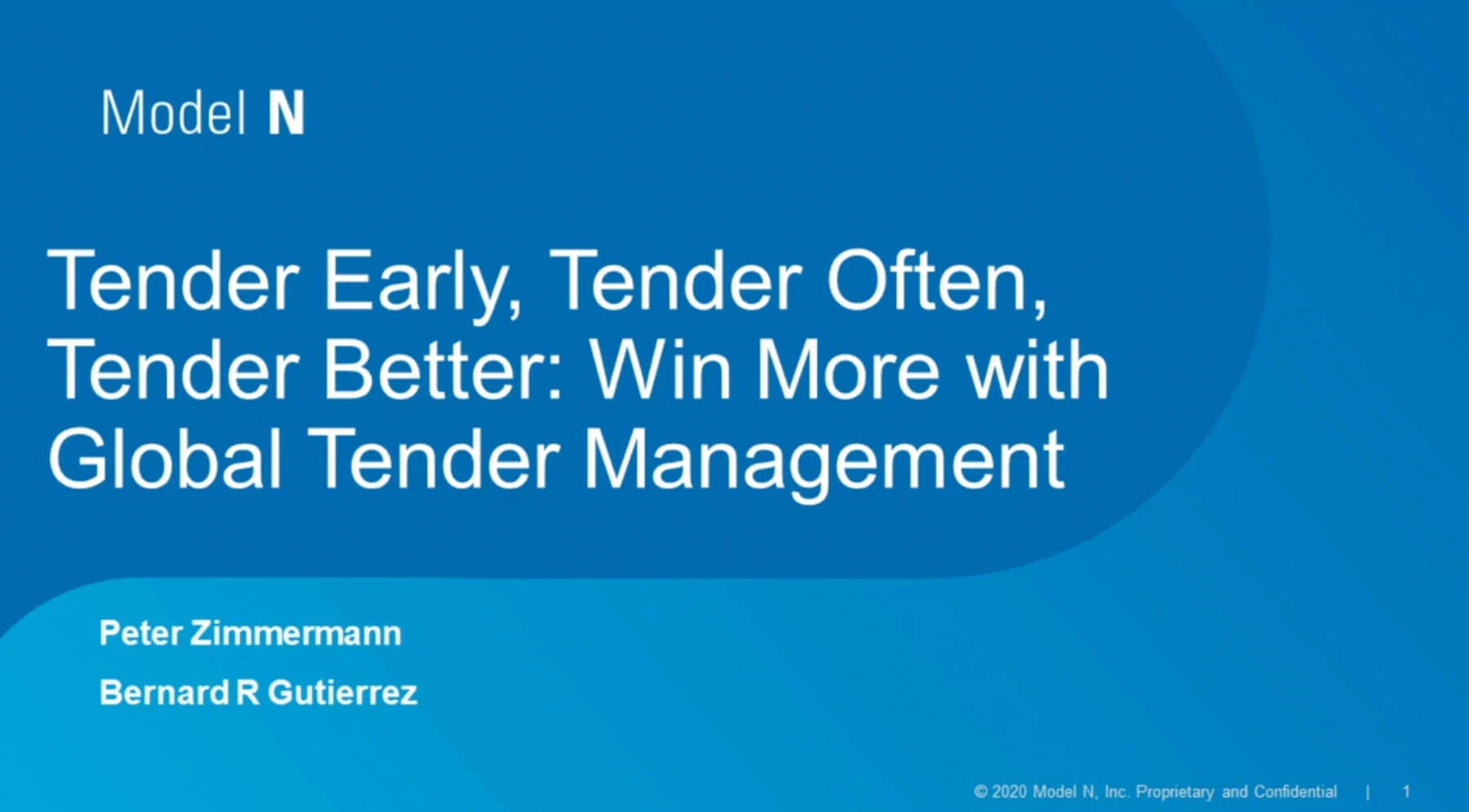 Model N

Tender Early, Tender Often, Tender Better: Win More with Global Tender Management

Peter Zimmermann

Bernard R Gutierrez

© 2020 Model N, Inc. Proprietary and Confidential | 1